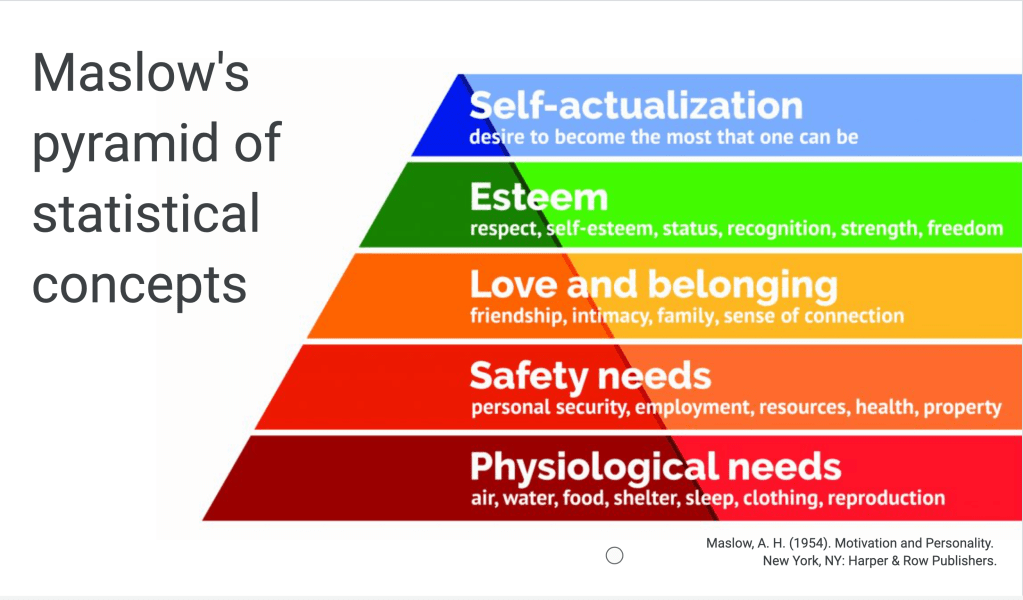 Maslow's pyramid of statistical concepts

Self-actualization
desire to become the most that one can be

Esteem
respect, self-esteem, status, recognition, strength, freedom

Love and belonging
friendship, intimacy, family, sense of connection

Safety needs
personal security, employment, resources, health, property

Physiological needs
air, water, food, shelter, sleep, clothing, reproduction

Maslow, A. H. (1954). Motivation and Personality. New York, NY: Harper & Row Publishers.